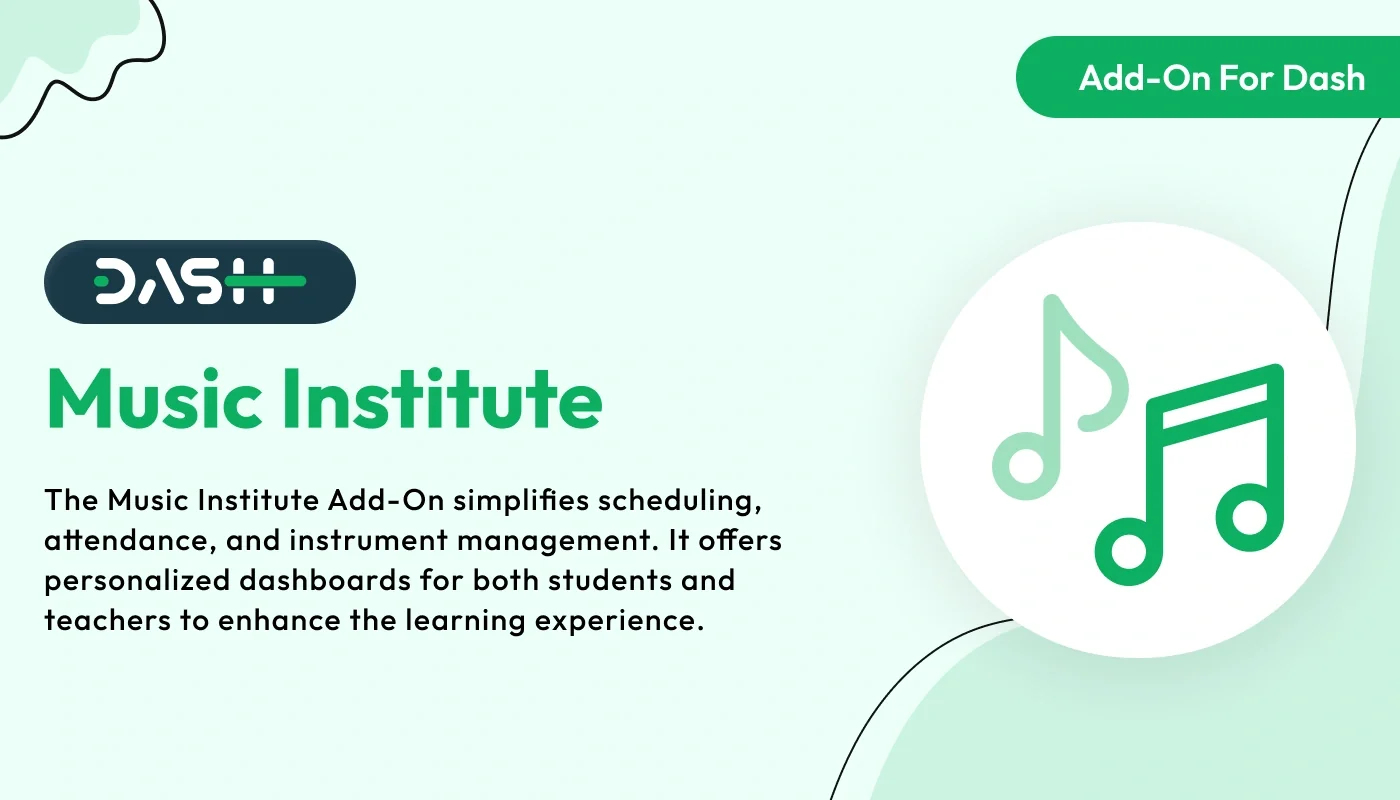 Add-On For Dash

DASH

Music Institute

The Music Institute Add-On simplifies scheduling, attendance, and instrument management. It offers personalized dashboards for both students and teachers to enhance the learning experience.